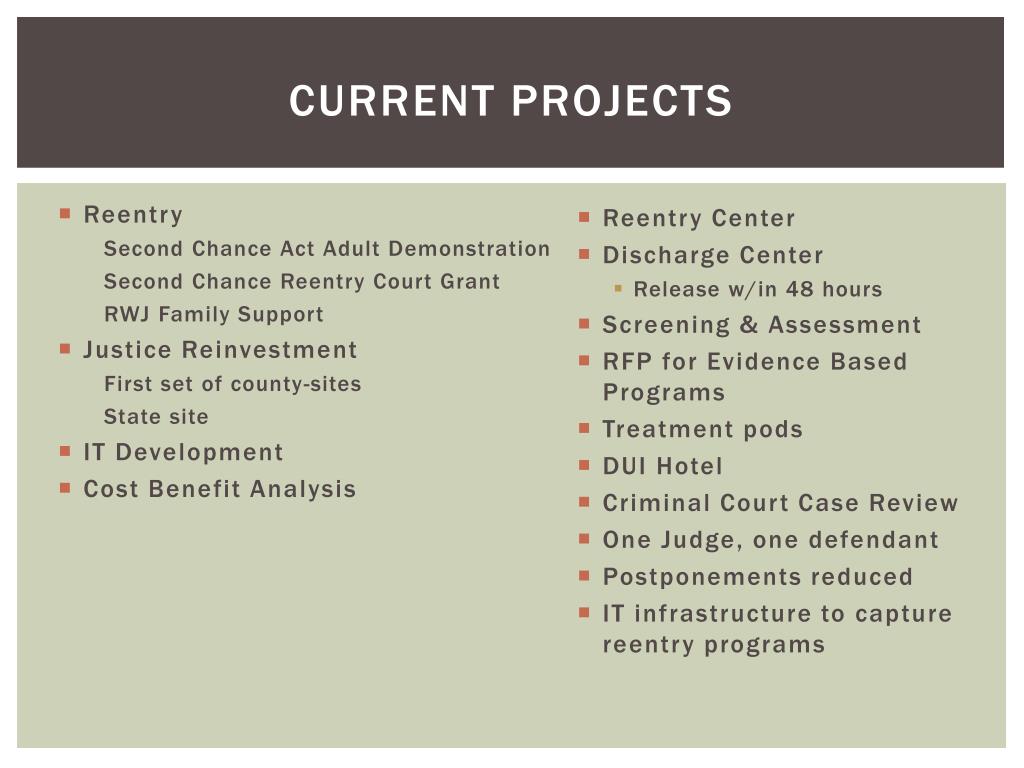 CURRENT PROJECTS

Reentry
Second Chance Act Adult Demonstration
Second Chance Reentry Court Grant
RWJ Family Support

Justice Reinvestment
First set of county-sites
State site

IT Development

Cost Benefit Analysis

Reentry Center

Discharge Center
Release w/in 48 hours

Screening & Assessment

RFP for Evidence Based Programs

Treatment pods

DUI Hotel

Criminal Court Case Review

One Judge, one defendant

Postponements reduced

IT infrastructure to capture reentry programs